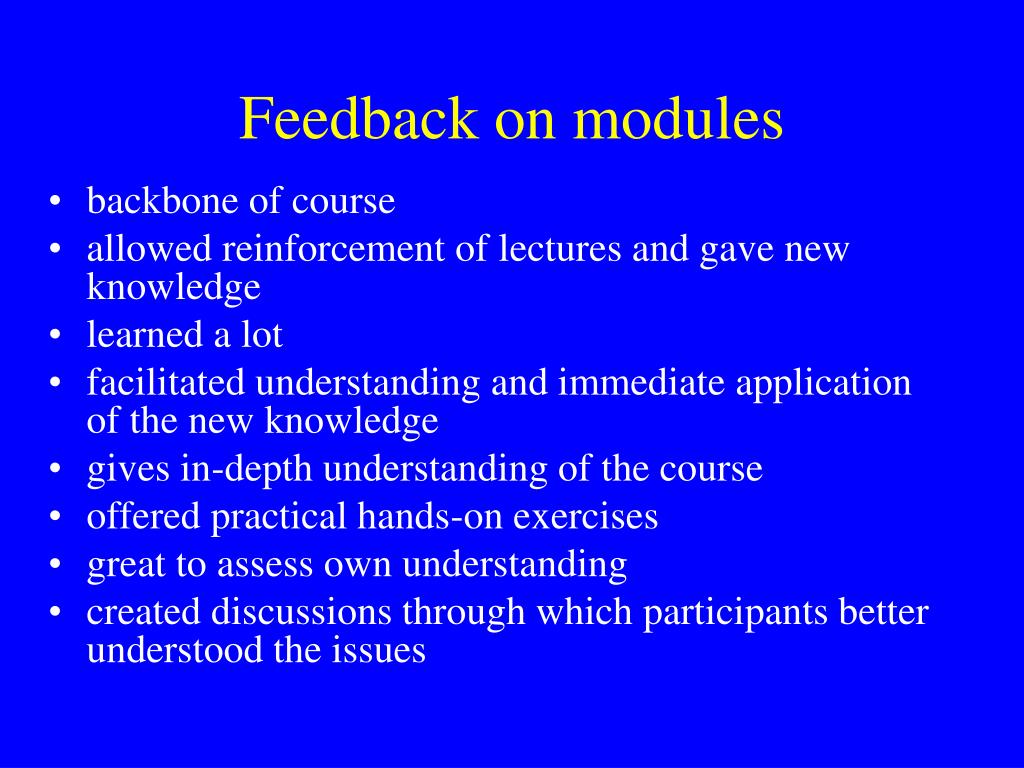 Feedback on modules

• backbone of course
• allowed reinforcement of lectures and gave new knowledge
• learned a lot
• facilitated understanding and immediate application of the new knowledge
• gives in-depth understanding of the course
• offered practical hands-on exercises
• great to assess own understanding
• created discussions through which participants better understood the issues